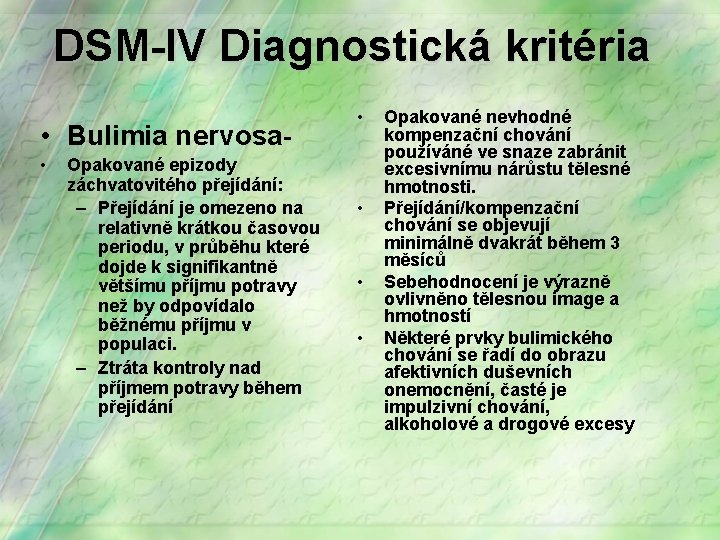 DSM-IV Diagnostická kritéria

• Bulimia nervosa-
• Opakované epizody záchvatovitého přejídání:
– Přejídání je omezeno na relativně krátkou časovou periodu, v průběhu které dojde k signifikantně většímu příjmu potravy než by odpovídalo běžnému příjmu v populaci.
– Ztráta kontroly nad příjmem potravy během přejídání

• Opakované nevhodné kompenzační chování používáné ve snaze zabránit excesivnímu nárůstu tělesné hmotnosti.
• Přejídání/kompenzační chování se objevují minimálně dvakrát během 3 měsíců
• Sebehodnocení je výrazně ovlivněno tělesnou image a hmotností
• Některé prvky bulimického chování se řadí do obrazu afektivních duševních onemocnění, časté je impulzivní chování, alkoholové a drogové excesy